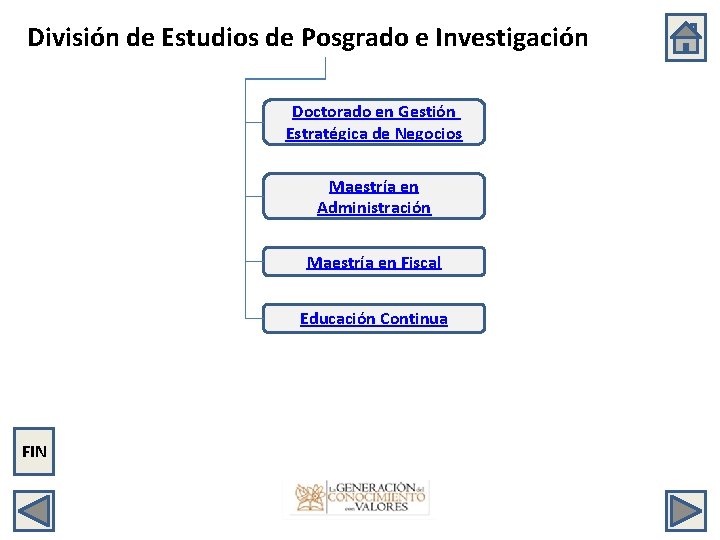 División de Estudios de Posgrado e Investigación

Doctorado en Gestión Estratégica de Negocios

Maestría en Administración

Maestría en Fiscal

Educación Continua

FIN

La GENERACIÓN del CONOCIMIENTO con VALORES